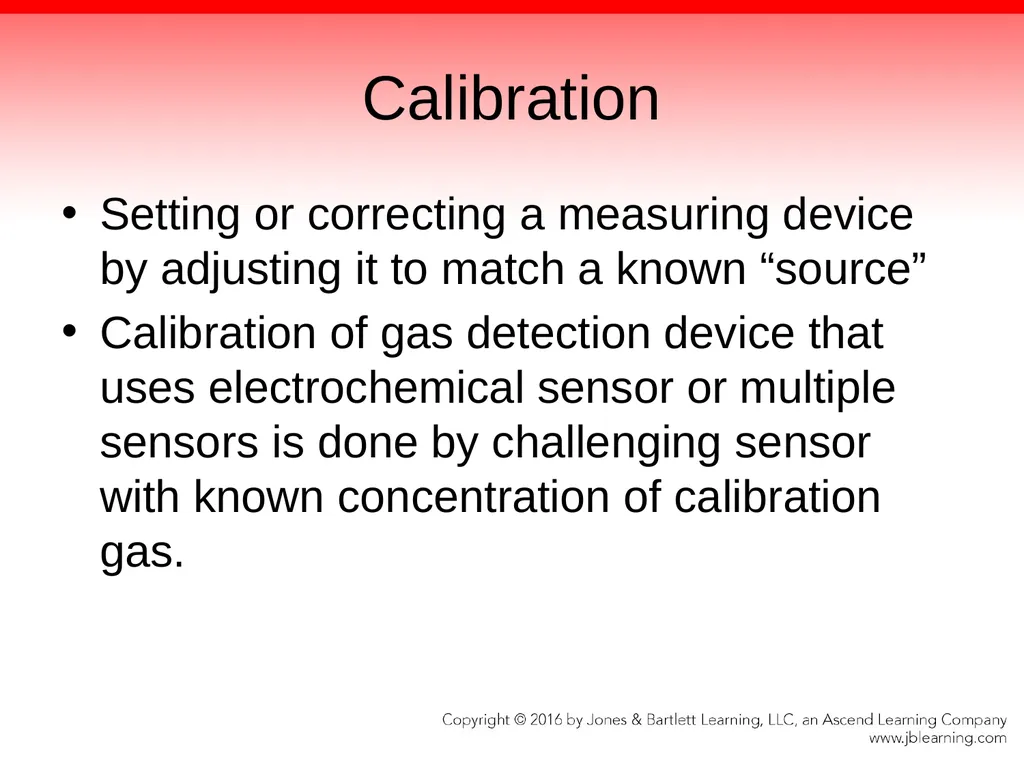 Calibration

• Setting or correcting a measuring device by adjusting it to match a known “source”

• Calibration of gas detection device that uses electrochemical sensor or multiple sensors is done by challenging sensor with known concentration of calibration gas.

Copyright © 2016 by Jones & Bartlett Learning, LLC, an Ascend Learning Company
www.jblearning.com